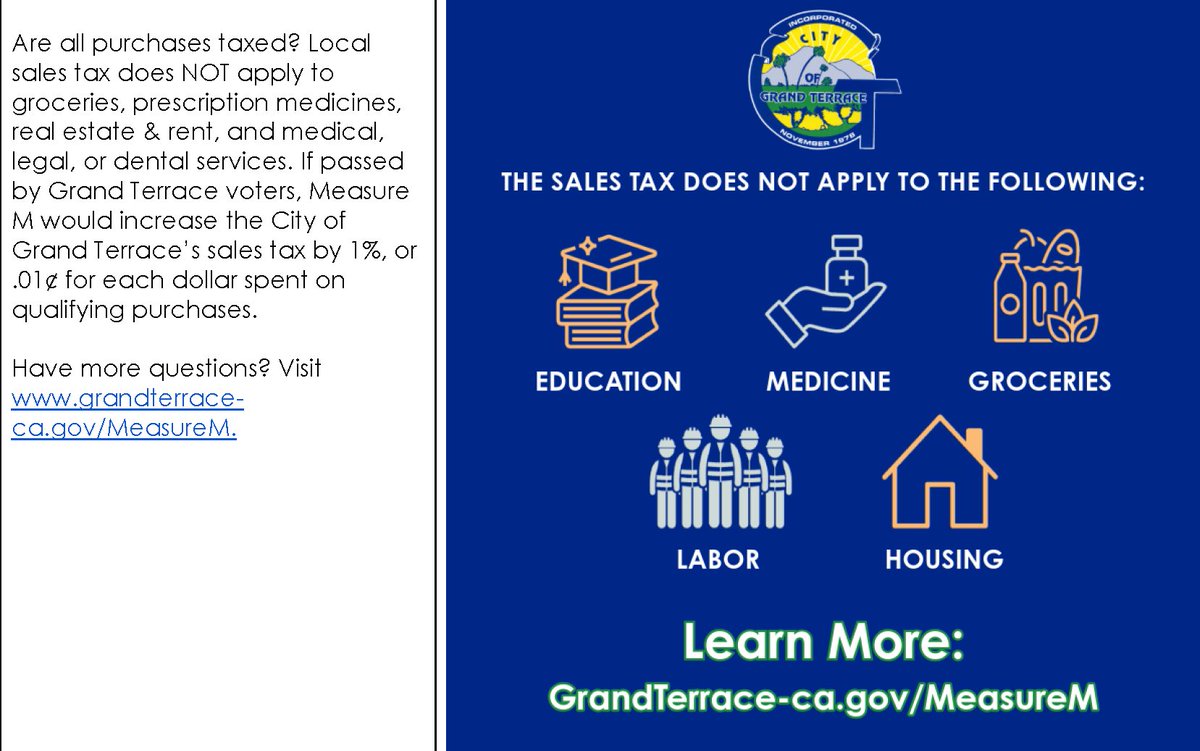 Are all purchases taxed? Local sales tax does NOT apply to groceries, prescription medicines, real estate & rent, and medical, legal, or dental services. If passed by Grand Terrace voters, Measure M would increase the City of Grand Terrace's sales tax by 1%, or .01¢ for each dollar spent on qualifying purchases.

Have more questions? Visit www.grandterrace-ca.gov/MeasureM.

INCORPORATED CITY OF GRAND TERRACE NOVEMBER 1978

THE SALES TAX DOES NOT APPLY TO THE FOLLOWING:

EDUCATION

MEDICINE

GROCERIES

LABOR

HOUSING

Learn More:

GrandTerrace-ca.gov/MeasureM